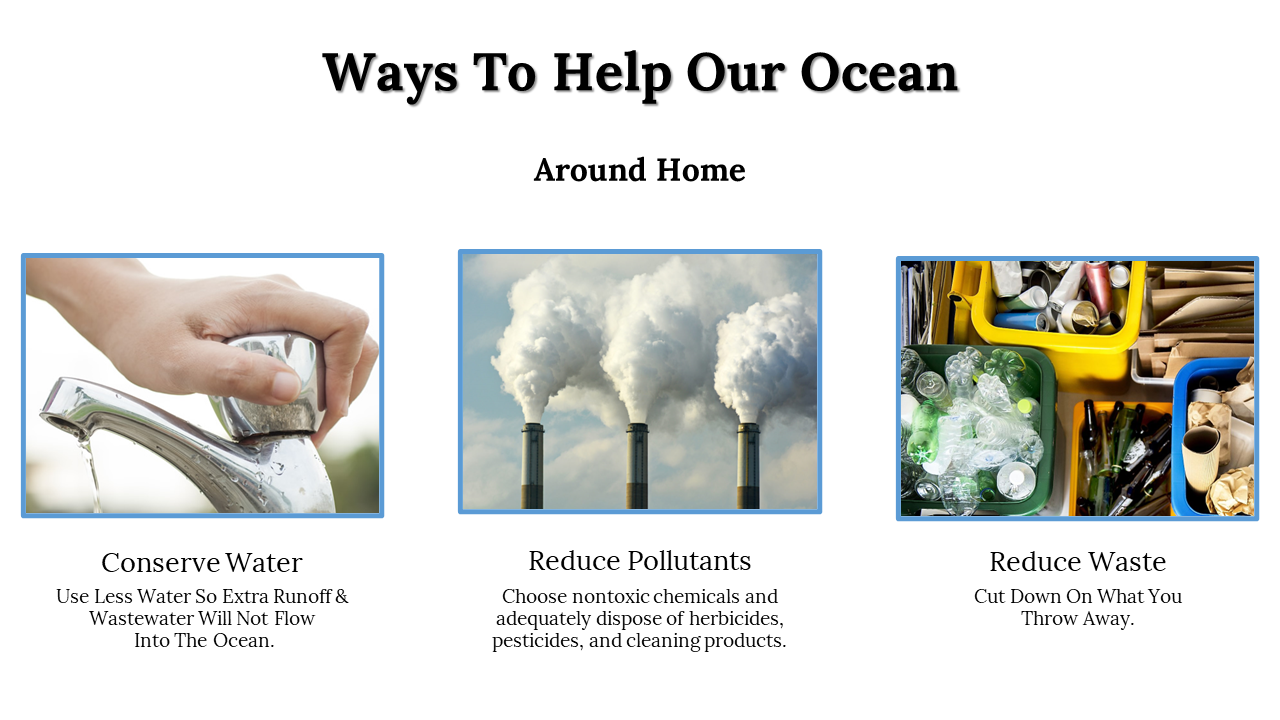 Ways To Help Our Ocean

Around Home

Conserve Water

Use Less Water So Extra Runoff & Wastewater Will Not Flow Into The Ocean.

Reduce Pollutants

Choose nontoxic chemicals and adequately dispose of herbicides, pesticides, and cleaning products.

Reduce Waste

Cut Down On What You Throw Away.